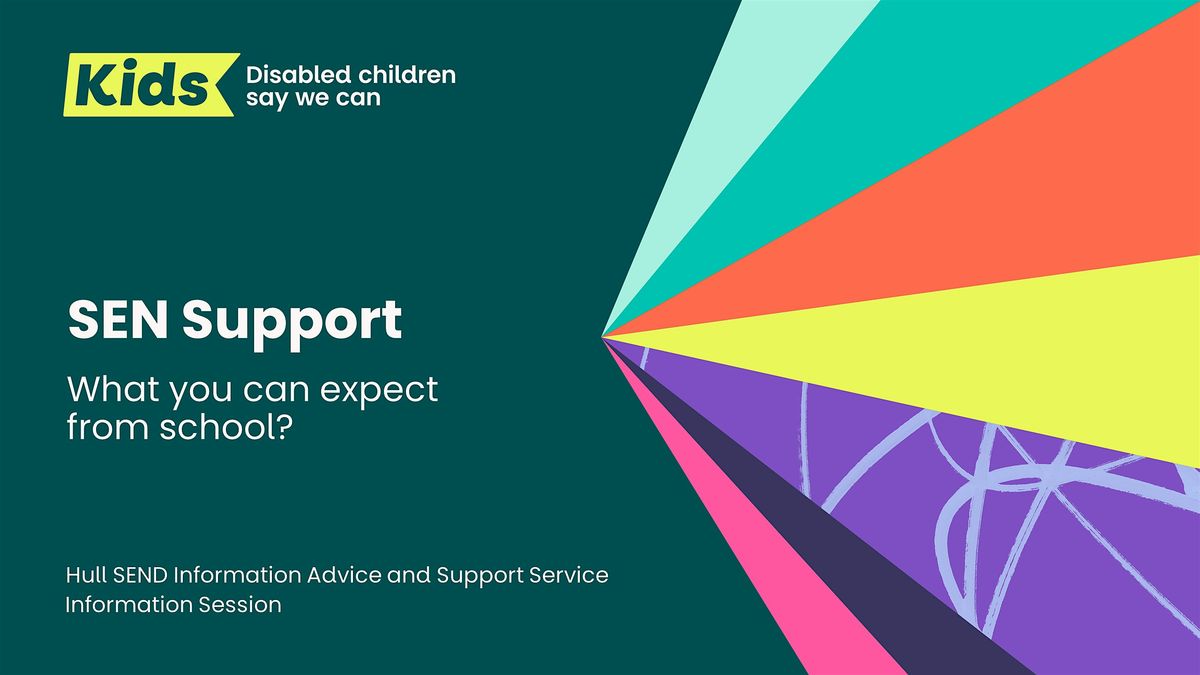 Kids

Disabled children say we can

SEN Support

What you can expect from school?

Hull SEND Information Advice and Support Service
Information Session